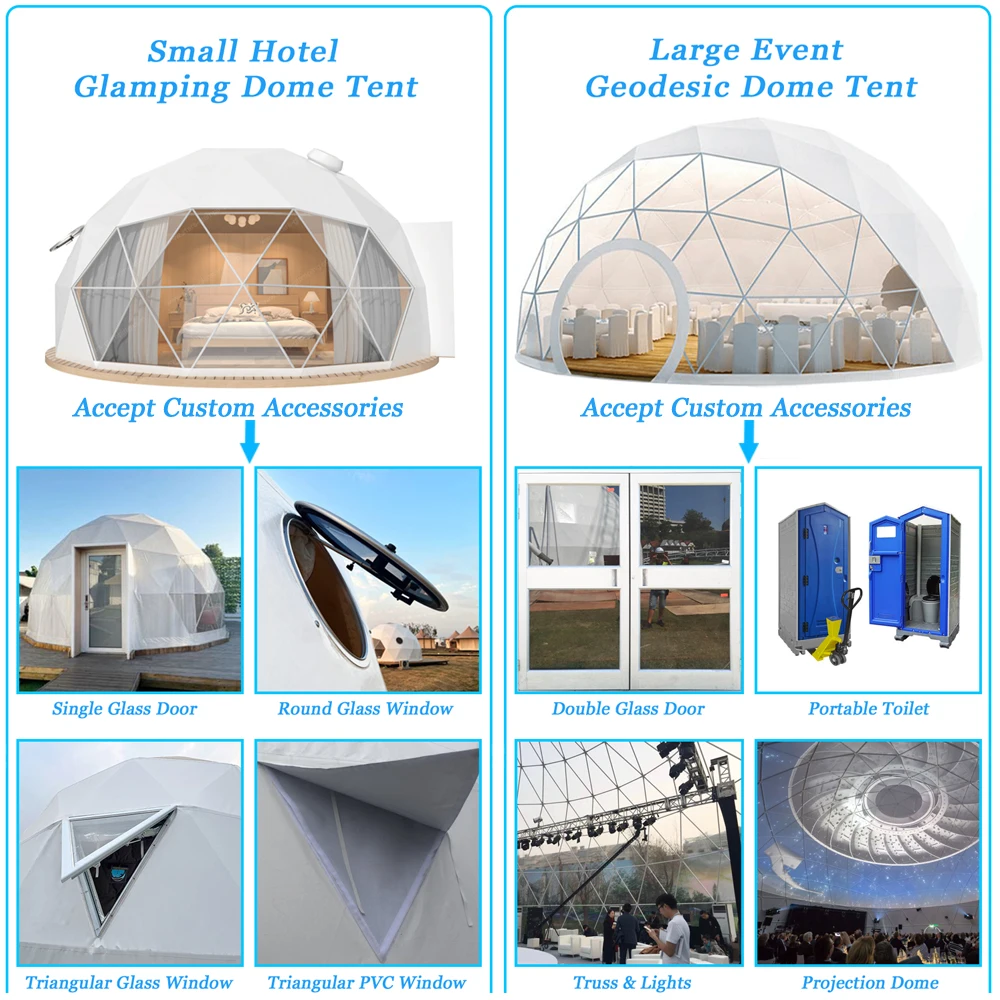 Small Hotel
Glamping Dome Tent

Accept Custom Accessories

Single Glass Door

Round Glass Window

Triangular Glass Window

Triangular PVC Window

Large Event
Geodesic Dome Tent

Accept Custom Accessories

Double Glass Door

Portable Toilet

Truss & Lights

Projection Dome